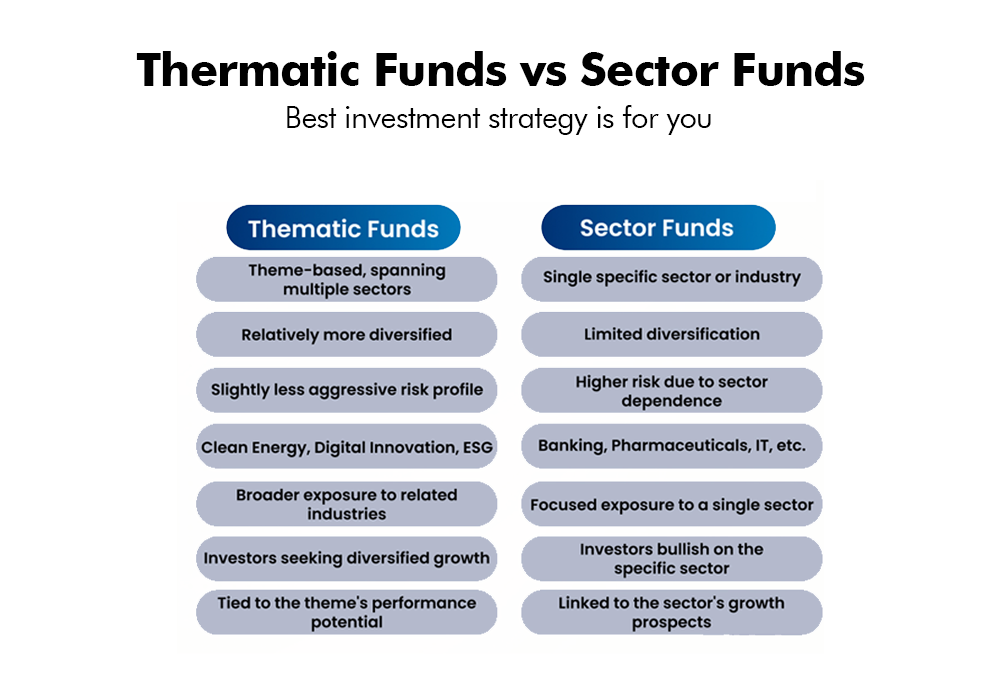 Thermatic Funds vs Sector Funds

Best investment strategy is for you

| Thematic Funds | Sector Funds |
|---|---|
| Theme-based, spanning multiple sectors | Single specific sector or industry |
| Relatively more diversified | Limited diversification |
| Slightly less aggressive risk profile | Higher risk due to sector dependence |
| Clean Energy, Digital Innovation, ESG | Banking, Pharmaceuticals, IT, etc. |
| Broader exposure to related industries | Focused exposure to a single sector |
| Investors seeking diversified growth | Investors bullish on the specific sector |
| Tied to the theme's performance potential | Linked to the sector's growth prospects |